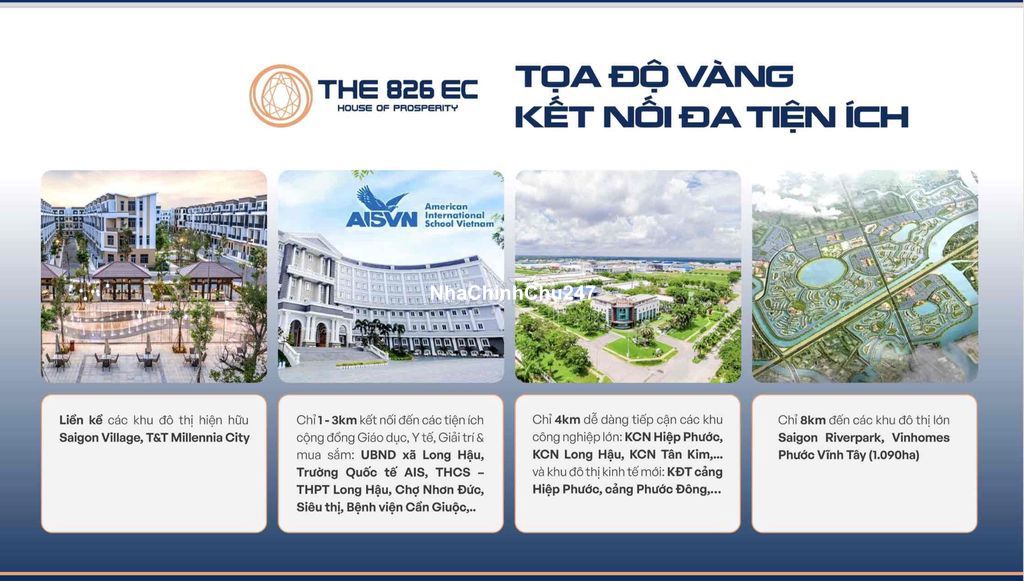 THE 826 EC
HOUSE OF PROSPERITY

TỌA ĐỘ VÀNG
KẾT NỐI ĐA TIỆN ÍCH

AISVN American International School Vietnam

NhaChinhChu247

Liền kề các khu đô thị hiện hữu Saigon Village, T&T Millennia City

Chỉ 1 - 3km kết nối đến các tiện ích cộng đồng Giáo dục, Y tế, Giải trí & mua sắm: UBND xã Long Hậu, Trường Quốc tế AIS, THCS – THPT Long Hậu, Chợ Nhơn Đức, Siêu thị, Bệnh viện Cần Giuộc,..

Chỉ 4km dễ dàng tiếp cận các khu công nghiệp lớn: KCN Hiệp Phước, KCN Long Hậu, KCN Tân Kim,... và khu đô thị kinh tế mới: KĐT cảng Hiệp Phước, cảng Phước Đông,...

Chỉ 8km đến các khu đô thị lớn Saigon Riverpark, Vinhomes Phước Vĩnh Tây (1.090ha)